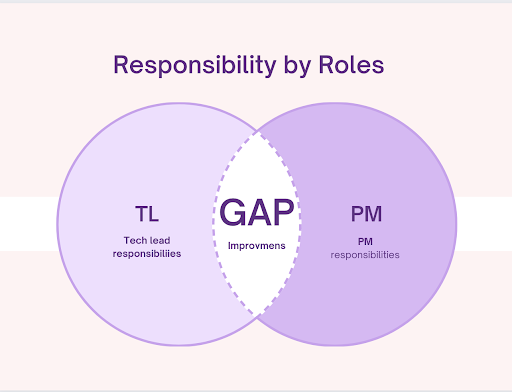 Responsibility by Roles

TL

Tech lead responsibiliies

GAP

Improvmens

PM

PM responsibilities